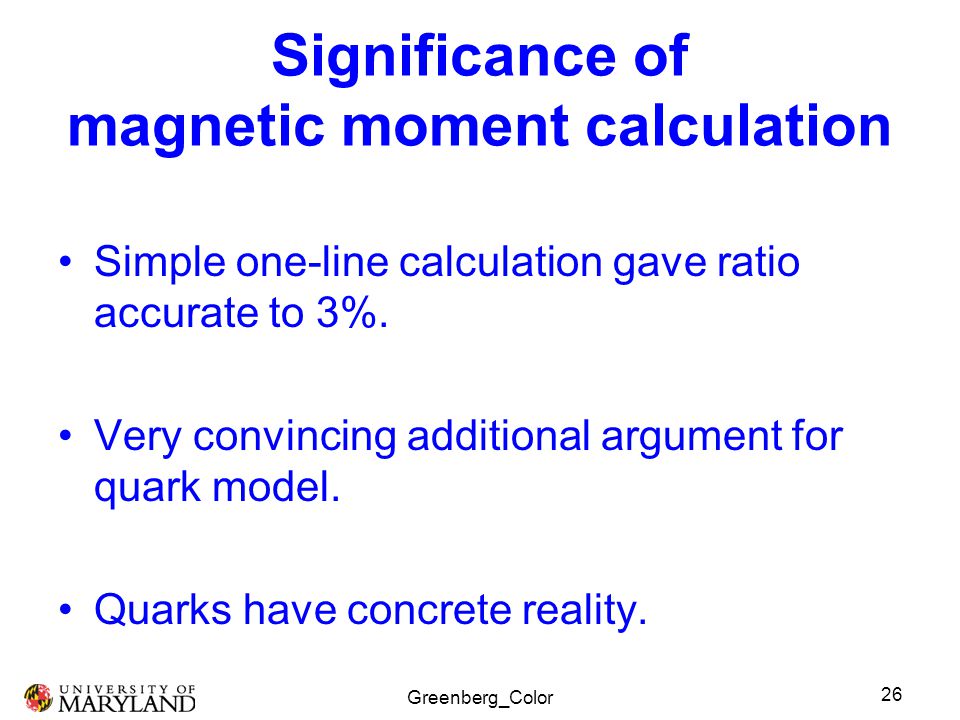 Significance of magnetic moment calculation

• Simple one-line calculation gave ratio accurate to 3%.

• Very convincing additional argument for quark model.

• Quarks have concrete reality.

UNIVERSITY OF MARYLAND

Greenberg_Color

26